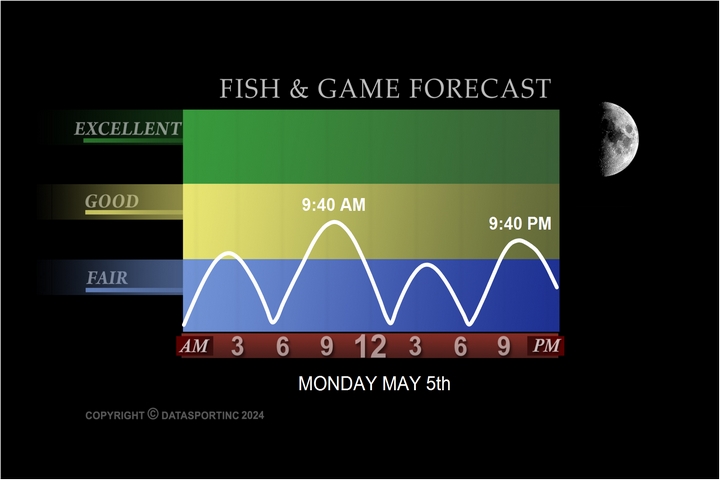 FISH & GAME FORECAST

EXCELLENT

GOOD

FAIR

9:40 AM

9:40 PM

AM 3 6 9 12 3 6 9 PM

MONDAY MAY 5th

COPYRIGHT © DATASPORTINC 2024